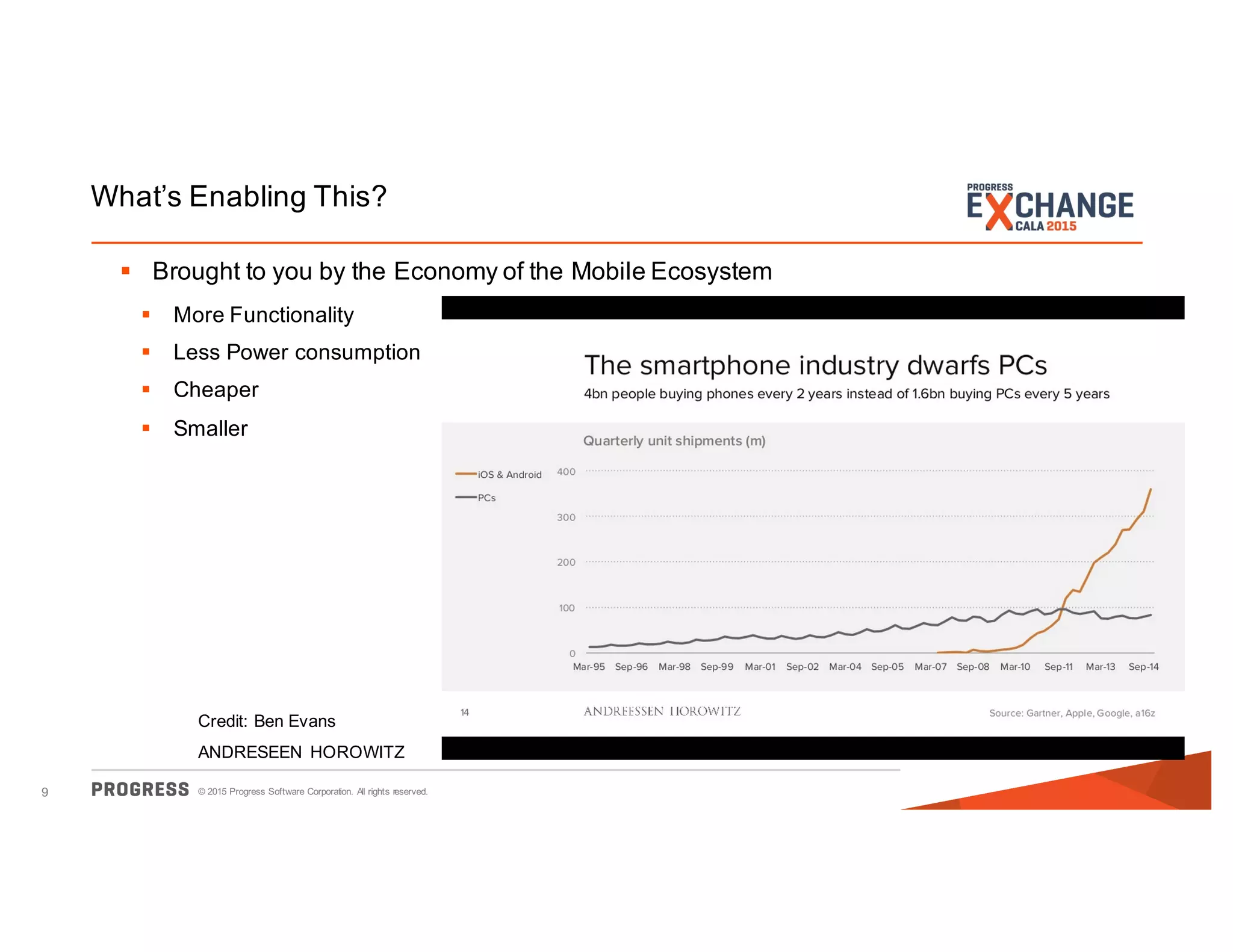 What's Enabling This?

PROGRESS EXCHANGE CALA 2015

▪ Brought to you by the Economy of the Mobile Ecosystem

▪ More Functionality

▪ Less Power consumption

▪ Cheaper

▪ Smaller

The smartphone industry dwarfs PCs

4bn people buying phones every 2 years instead of 1.6bn buying PCs every 5 years

Quarterly unit shipments (m)

iOS & Android

PCs

400

300

200

100

0

Mar-95 Sep-96 Mar-98 Sep-99 Mar-01 Sep-02 Mar-04 Sep-05 Mar-07 Sep-08 Mar-10 Sep-11 Mar-13 Sep-14

14

ANDREESSEN HOROWITZ

Source: Gartner, Apple, Google, a16z

Credit: Ben Evans

ANDRESEEN HOROWITZ

9

PROGRESS © 2015 Progress Software Corporation. All rights reserved.